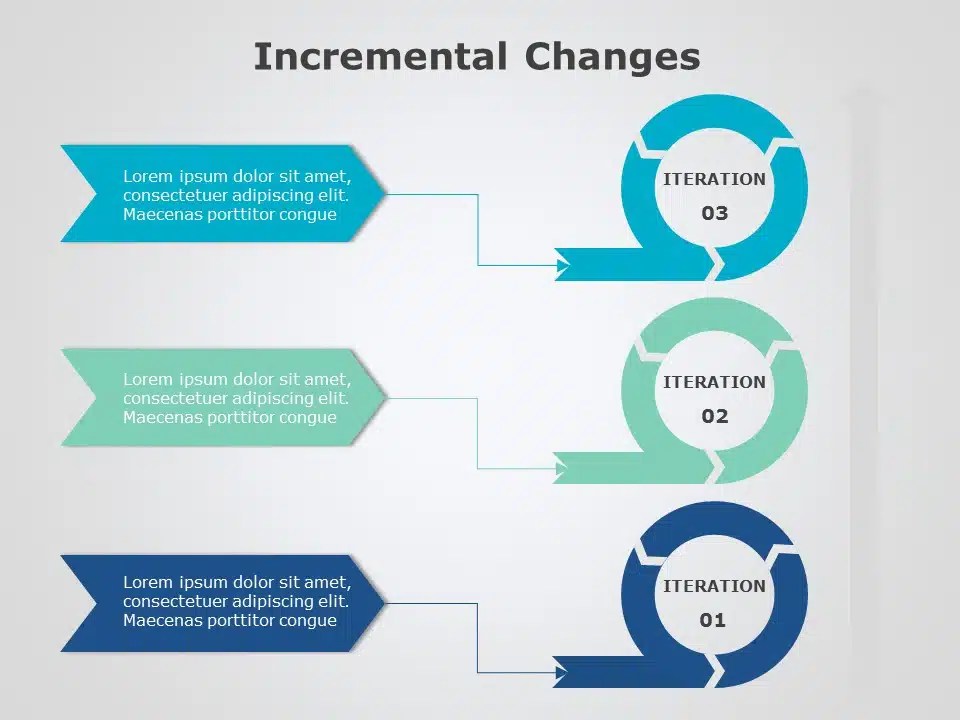 Incremental Changes

Lorem ipsum dolor sit amet, consectetuer adipiscing elit. Maecenas porttitor congue

ITERATION
03

Lorem ipsum dolor sit amet, consectetuer adipiscing elit. Maecenas porttitor congue

ITERATION
02

Lorem ipsum dolor sit amet, consectetuer adipiscing elit. Maecenas porttitor congue

ITERATION
01